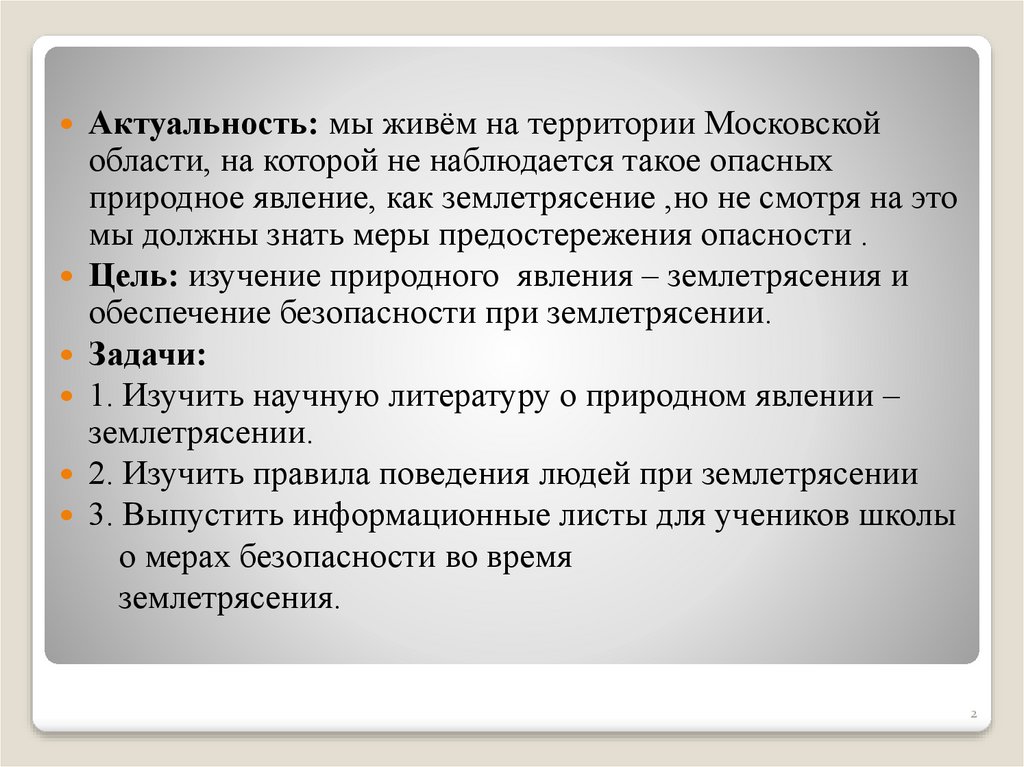 Актуальность: мы живём на территории Московской области, на которой не наблюдается такое опасных природное явление, как землетрясение ,но не смотря на это мы должны знать меры предостережения опасности .

Цель: изучение природного явления – землетрясения и обеспечение безопасности при землетрясении.

Задачи:

1. Изучить научную литературу о природном явлении – землетрясении.

2. Изучить правила поведения людей при землетрясении

3. Выпустить информационные листы для учеников школы о мерах безопасности во время землетрясения.

2